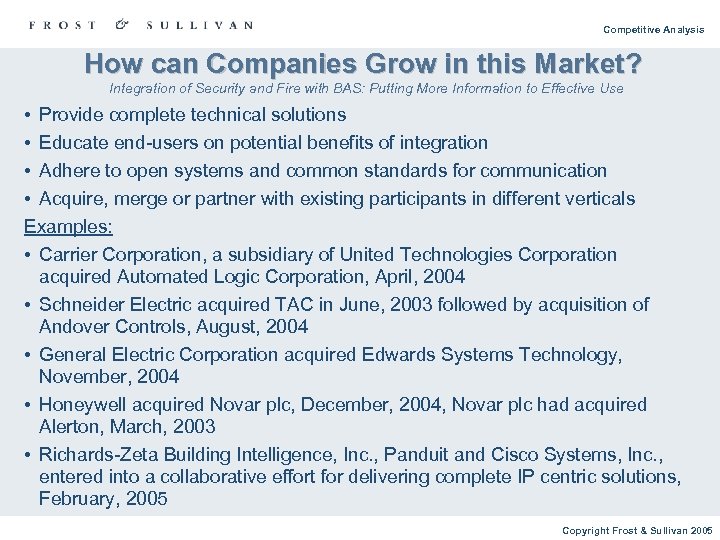 FROST & SULLIVAN

Competitive Analysis

How can Companies Grow in this Market?

Integration of Security and Fire with BAS: Putting More Information to Effective Use

• Provide complete technical solutions
• Educate end-users on potential benefits of integration
• Adhere to open systems and common standards for communication
• Acquire, merge or partner with existing participants in different verticals

Examples:

• Carrier Corporation, a subsidiary of United Technologies Corporation acquired Automated Logic Corporation, April, 2004
• Schneider Electric acquired TAC in June, 2003 followed by acquisition of Andover Controls, August, 2004
• General Electric Corporation acquired Edwards Systems Technology, November, 2004
• Honeywell acquired Novar plc, December, 2004, Novar plc had acquired Alerton, March, 2003
• Richards-Zeta Building Intelligence, Inc., Panduit and Cisco Systems, Inc., entered into a collaborative effort for delivering complete IP centric solutions, February, 2005

Copyright Frost & Sullivan 2005